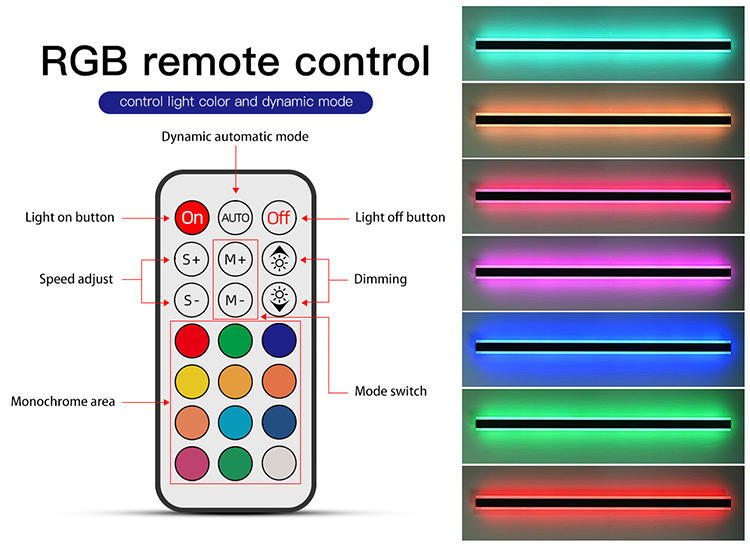 RGB remote control

control light color and dynamic mode

Dynamic automatic mode

Light on button

On

AUTO

Off

Light off button

Speed adjust

S+

M+

S-

M-

Dimming

Mode switch

Monochrome area